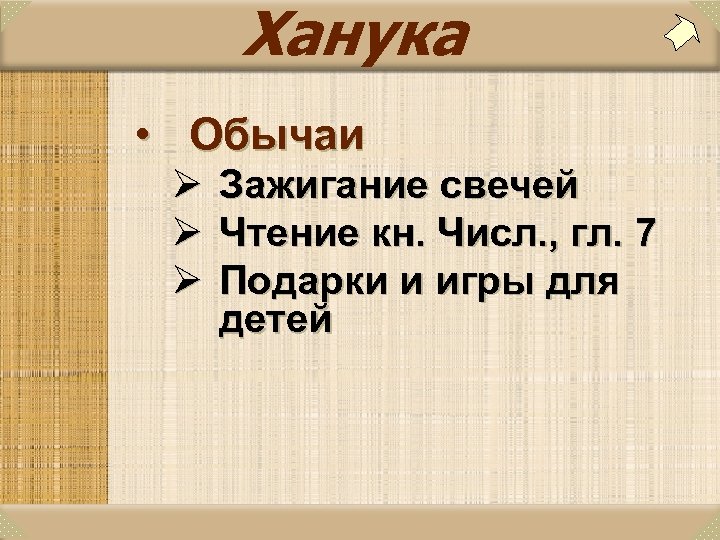 Ханука

• Обычаи
➢ Зажигание свечей
➢ Чтение кн. Числ., гл. 7
➢ Подарки и игры для детей